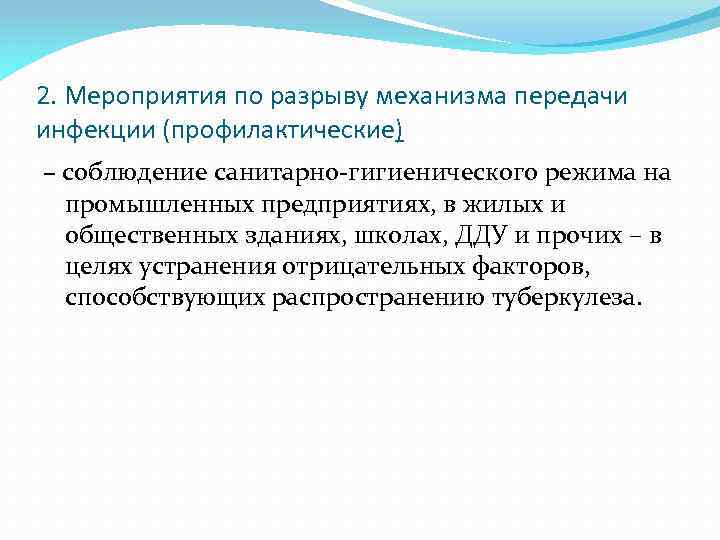 2. Мероприятия по разрыву механизма передачи инфекции (профилактические)

– соблюдение санитарно-гигиенического режима на промышленных предприятиях, в жилых и общественных зданиях, школах, ДДУ и прочих – в целях устранения отрицательных факторов, способствующих распространению туберкулеза.